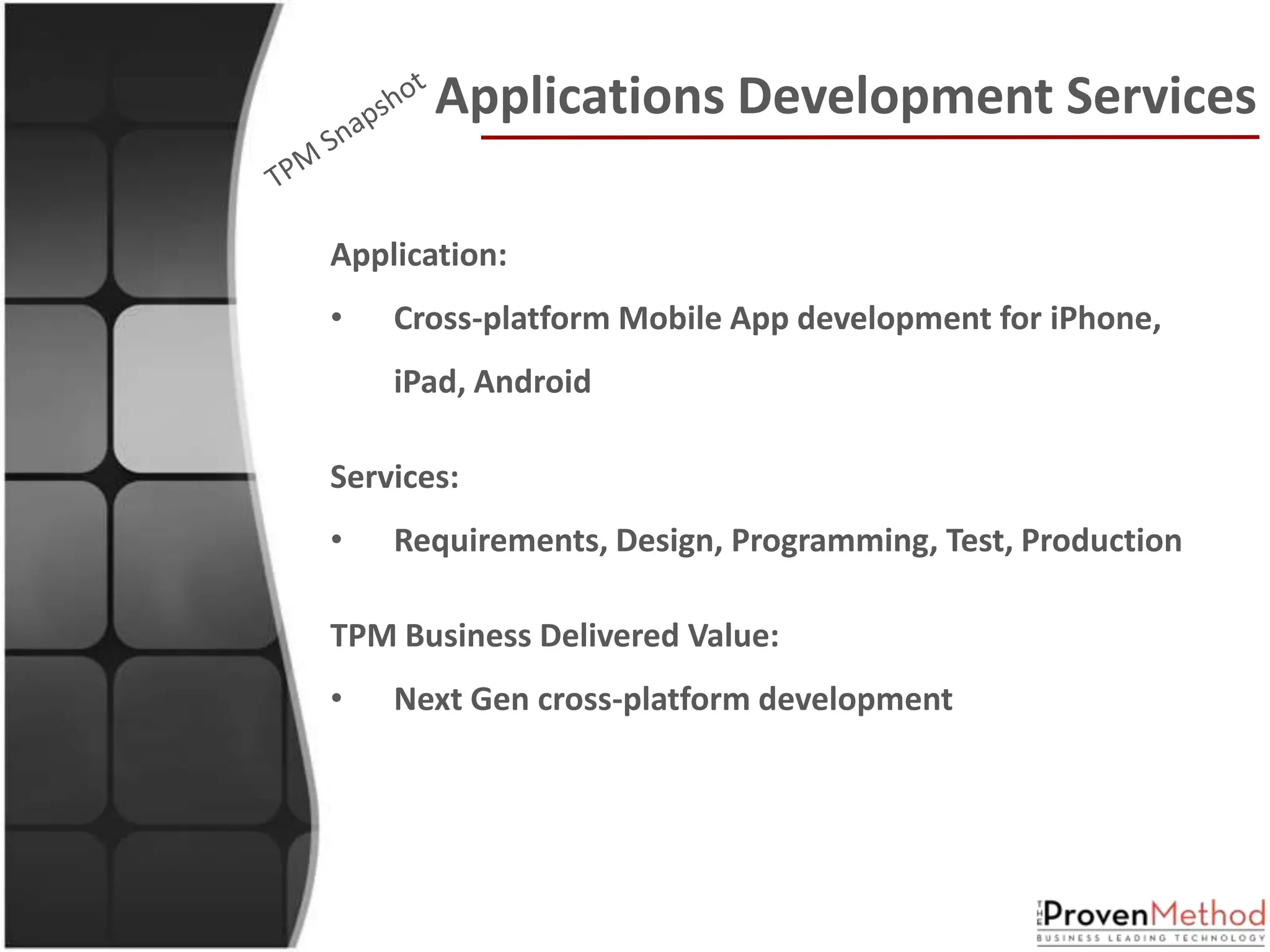 TPM Snapshot

Applications Development Services

Application:

• Cross-platform Mobile App development for iPhone, iPad, Android

Services:

• Requirements, Design, Programming, Test, Production

TPM Business Delivered Value:

• Next Gen cross-platform development

THE ProvenMethod
BUSINESS LEADING TECHNOLOGY